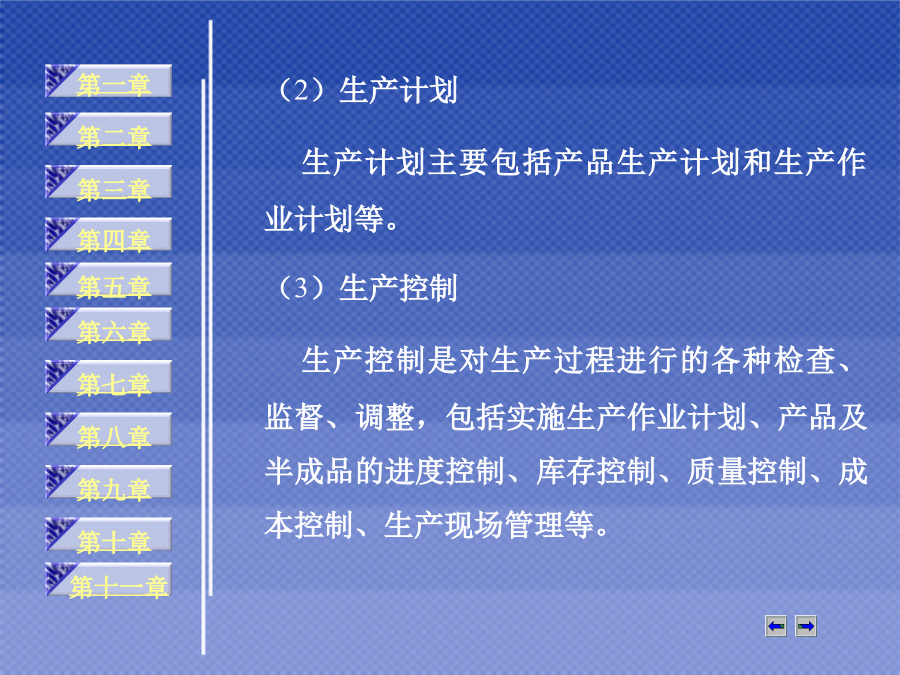 第一章
第二章
第三章
第四章
第五章
第六章
第七章
第八章
第九章
第十章
第十一章

（2）生产计划

生产计划主要包括产品生产计划和生产作业计划等。

（3）生产控制

生产控制是对生产过程进行的各种检查、监督、调整，包括实施生产作业计划、产品及半成品的进度控制、库存控制、质量控制、成本控制、生产现场管理等。